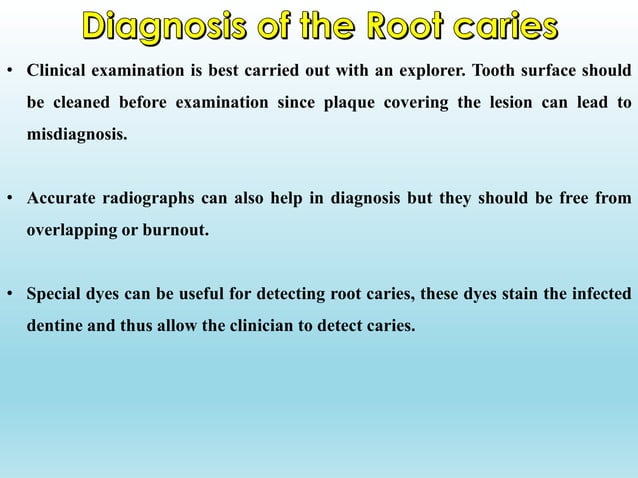 Diagnosis of the Root caries

• Clinical examination is best carried out with an explorer. Tooth surface should be cleaned before examination since plaque covering the lesion can lead to misdiagnosis.

• Accurate radiographs can also help in diagnosis but they should be free from overlapping or burnout.

• Special dyes can be useful for detecting root caries, these dyes stain the infected dentine and thus allow the clinician to detect caries.